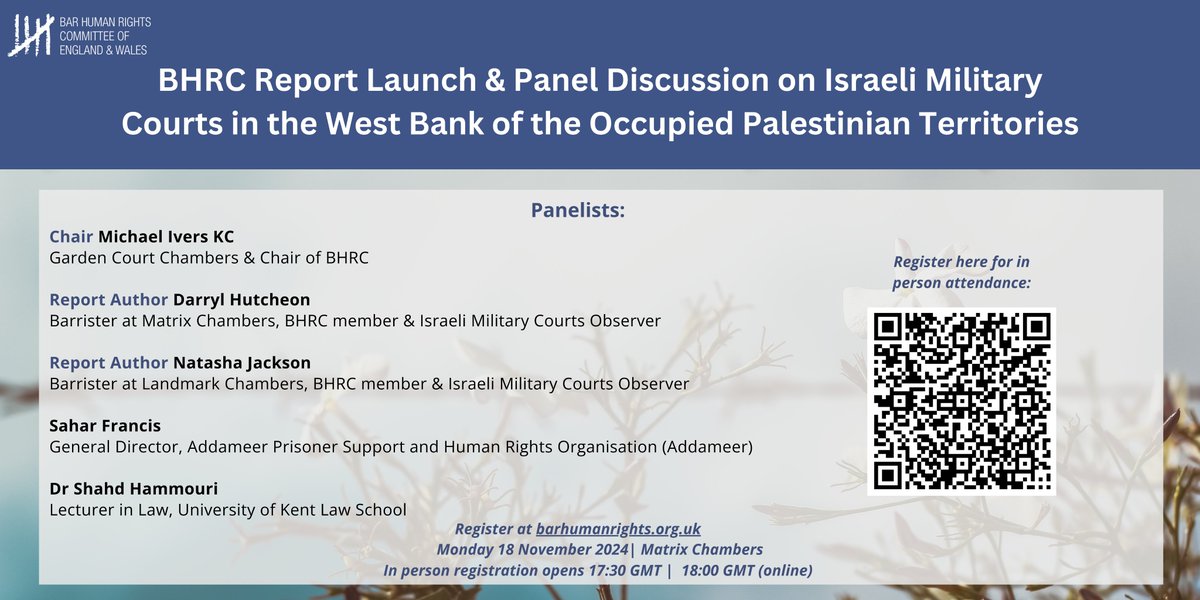 BAR HUMAN RIGHTS COMMITTEE OF ENGLAND & WALES

BHRC Report Launch & Panel Discussion on Israeli Military Courts in the West Bank of the Occupied Palestinian Territories

Panelists:

Chair Michael Ivers KC
Garden Court Chambers & Chair of BHRC

Report Author Darryl Hutcheon
Barrister at Matrix Chambers, BHRC member & Israeli Military Courts Observer

Report Author Natasha Jackson
Barrister at Landmark Chambers, BHRC member & Israeli Military Courts Observer

Sahar Francis
General Director, Addameer Prisoner Support and Human Rights Organisation (Addameer)

Dr Shahd Hammouri
Lecturer in Law, University of Kent Law School

Register here for in person attendance:

Register at barhumanrights.org.uk
Monday 18 November 2024| Matrix Chambers
In person registration opens 17:30 GMT | 18:00 GMT (online)